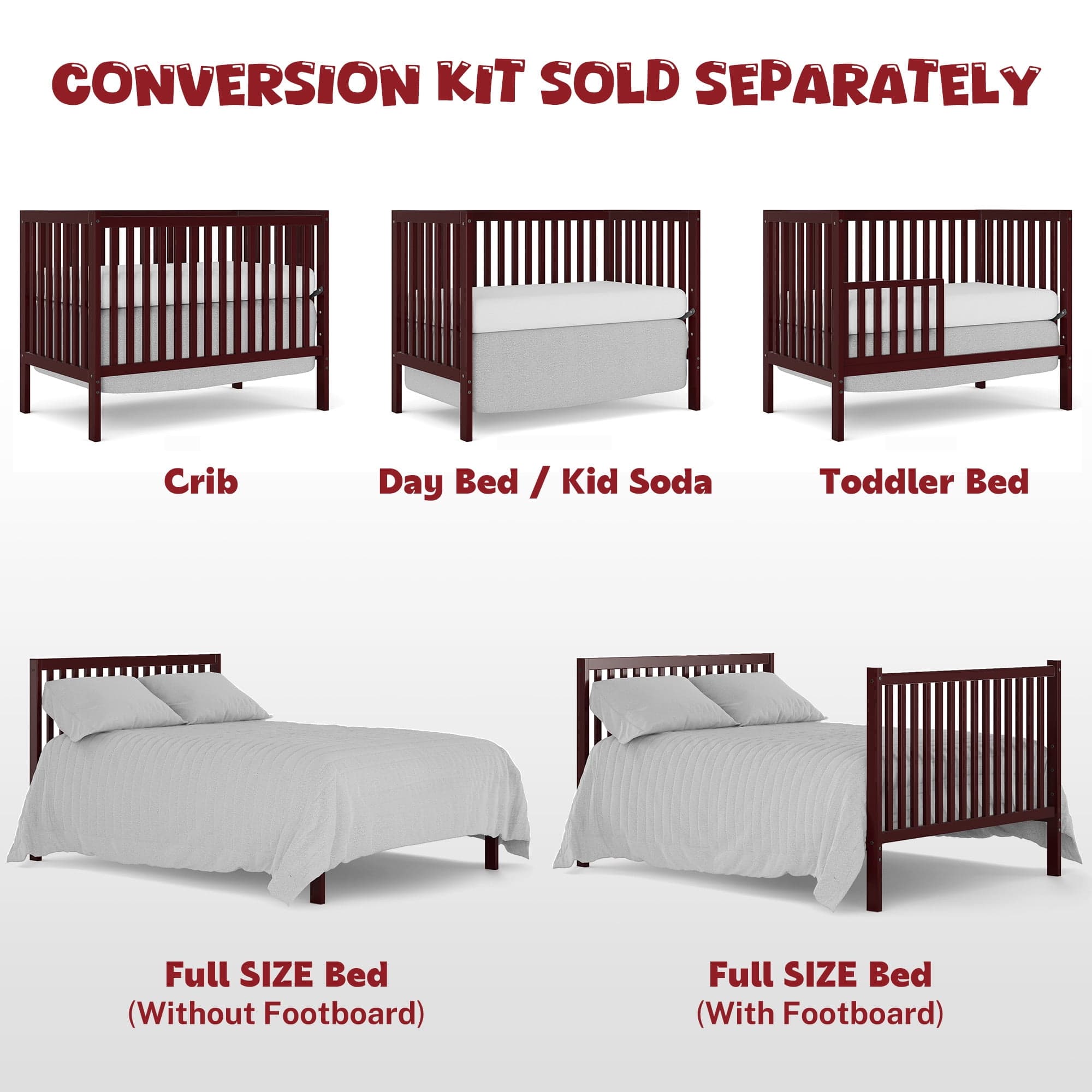 CONVERSION KIT SOLD SEPARATELY

Crib

Day Bed / Kid Soda

Toddler Bed

Full SIZE Bed
(Without Footboard)

Full SIZE Bed
(With Footboard)